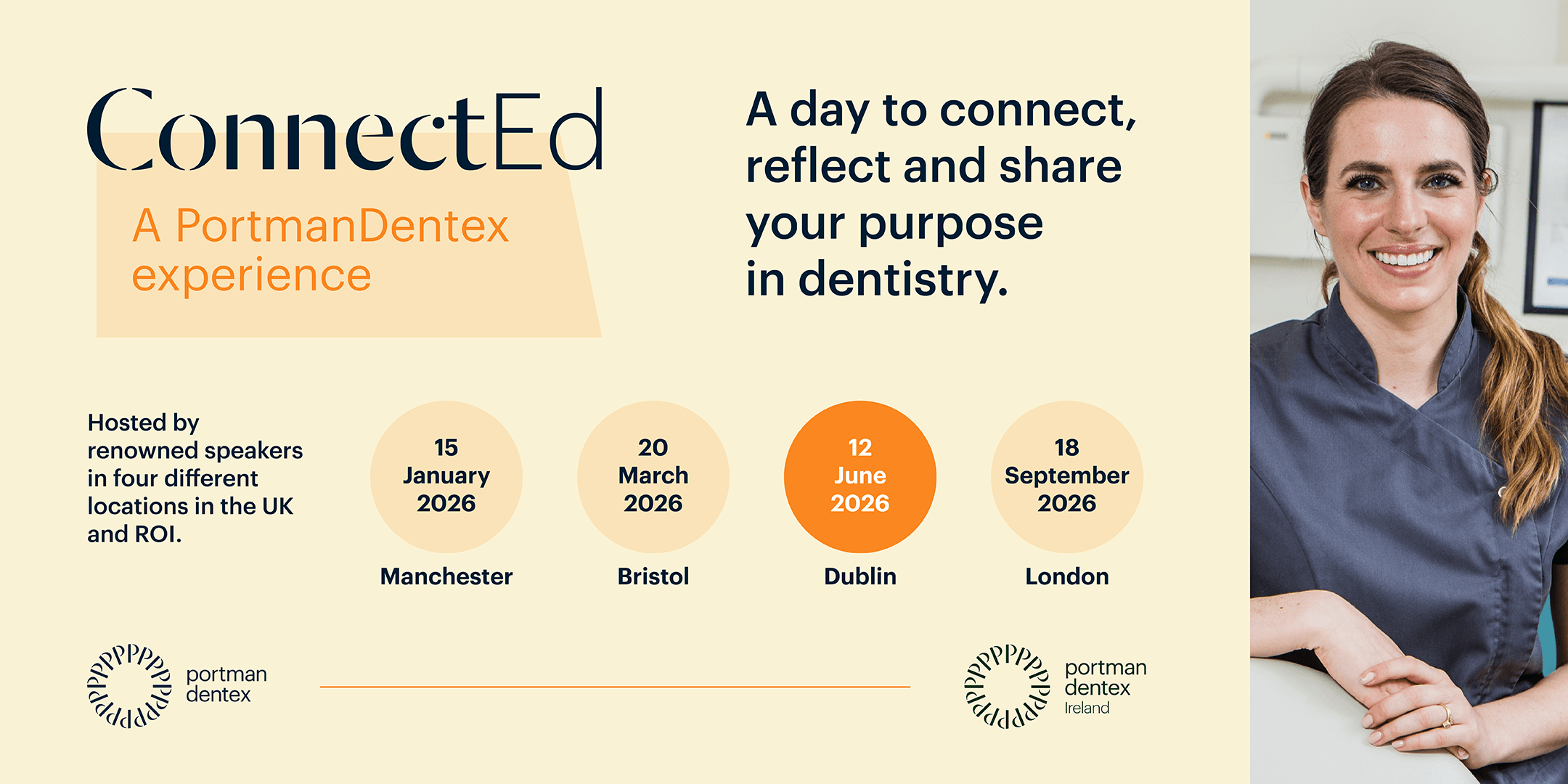 ConnectEd

A PortmanDentex experience

A day to connect, reflect and share your purpose in dentistry.

Hosted by renowned speakers in four different locations in the UK and ROI.

15 January 2026
Manchester

20 March 2026
Bristol

12 June 2026
Dublin

18 September 2026
London

portman dentex

portman dentex Ireland